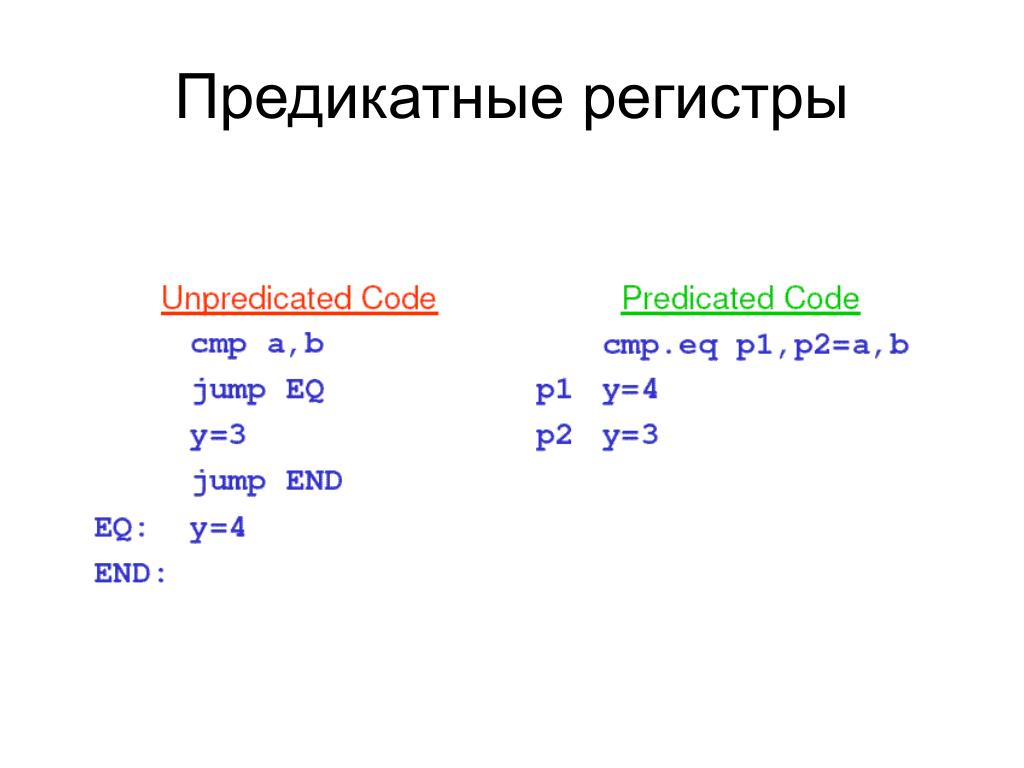 Предикатные регистры

Unpredicated Code

cmp a,b
jump EQ
y=3
jump END
EQ: y=4
END:

Predicated Code

cmp.eq p1,p2=a,b
p1 y=4
p2 y=3